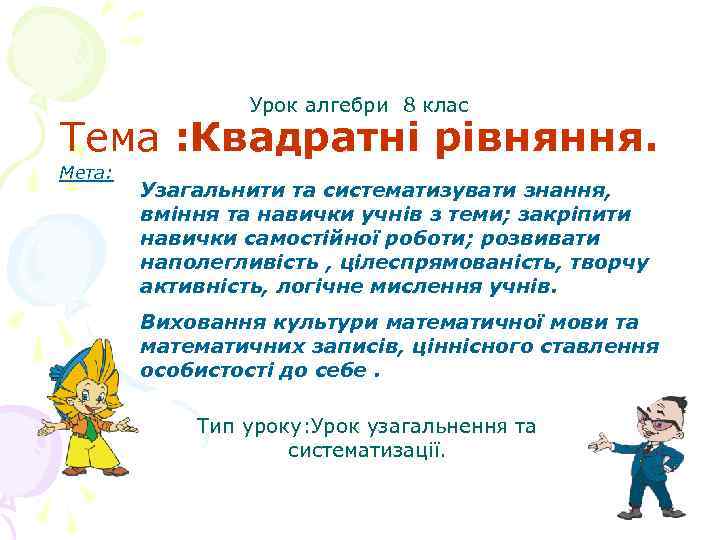 Урок алгебри 8 клас

Тема :Квадратні рівняння.

Мета:

Узагальнити та систематизувати знання, вміння та навички учнів з теми; закріпити навички самостійної роботи; розвивати наполегливість , цілеспрямованість, творчу активність, логічне мислення учнів.

Виховання культури математичної мови та математичних записів, ціннісного ставлення особистості до себе .

Тип уроку:Урок узагальнення та систематизації.